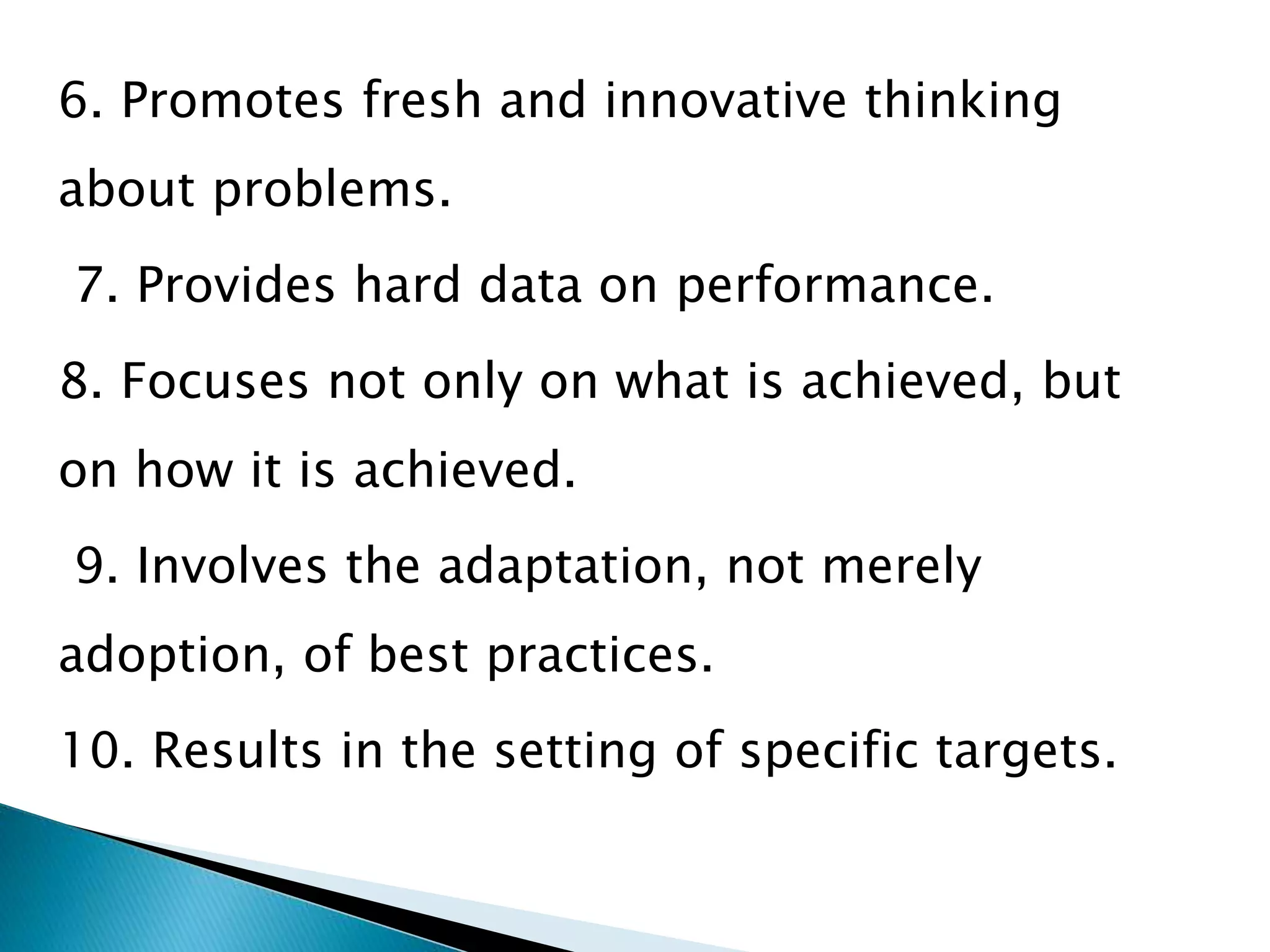 6. Promotes fresh and innovative thinking about problems.

7. Provides hard data on performance.

8. Focuses not only on what is achieved, but on how it is achieved.

9. Involves the adaptation, not merely adoption, of best practices.

10. Results in the setting of specific targets.